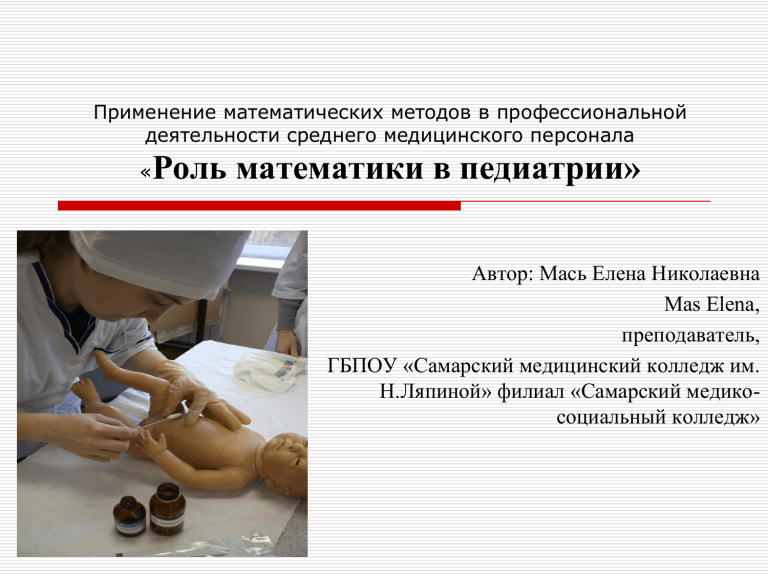 Применение математических методов в профессиональной деятельности среднего медицинского персонала

«Роль математики в педиатрии»

Автор: Мась Елена Николаевна

Mas Elena,

преподаватель,

ГБПОУ «Самарский медицинский колледж им. Н.Ляпиной» филиал «Самарский медико-социальный колледж»